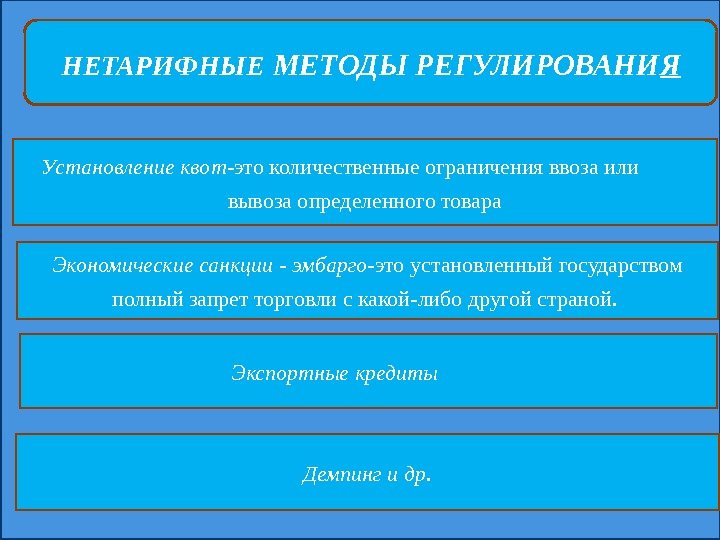 НЕТАРИФНЫЕ МЕТОДЫ РЕГУЛИРОВАНИЯ

Установление квот-это количественные ограничения ввоза или вывоза определенного товара

Экономические санкции - эмбарго-это установленный государством полный запрет торговли с какой-либо другой страной.

Экспортные кредиты

Демпинг и др.